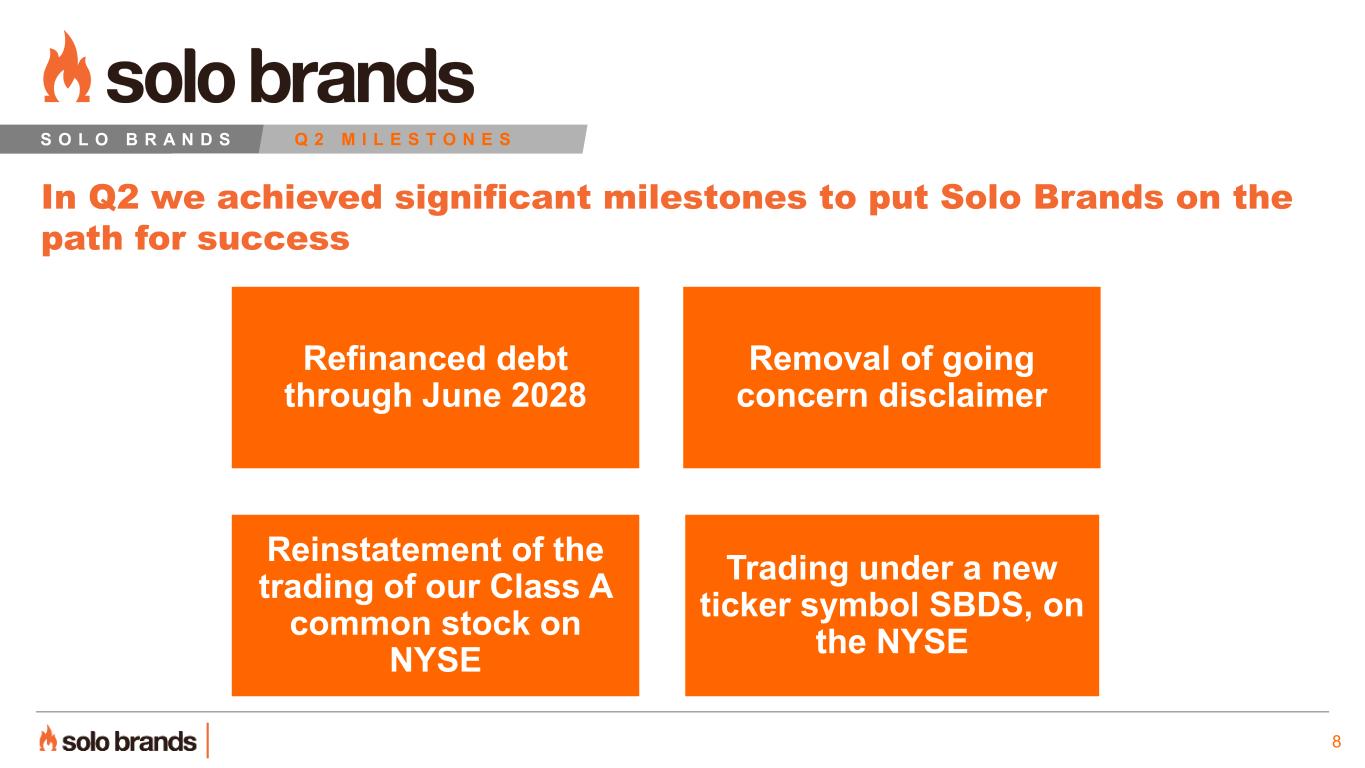 solo brands

SOLO BRANDS Q2 MILESTONES

In Q2 we achieved significant milestones to put Solo Brands on the path for success

Refinanced debt through June 2028

Removal of going concern disclaimer

Reinstatement of the trading of our Class A common stock on NYSE

Trading under a new ticker symbol SBDS, on the NYSE

solo brands

8